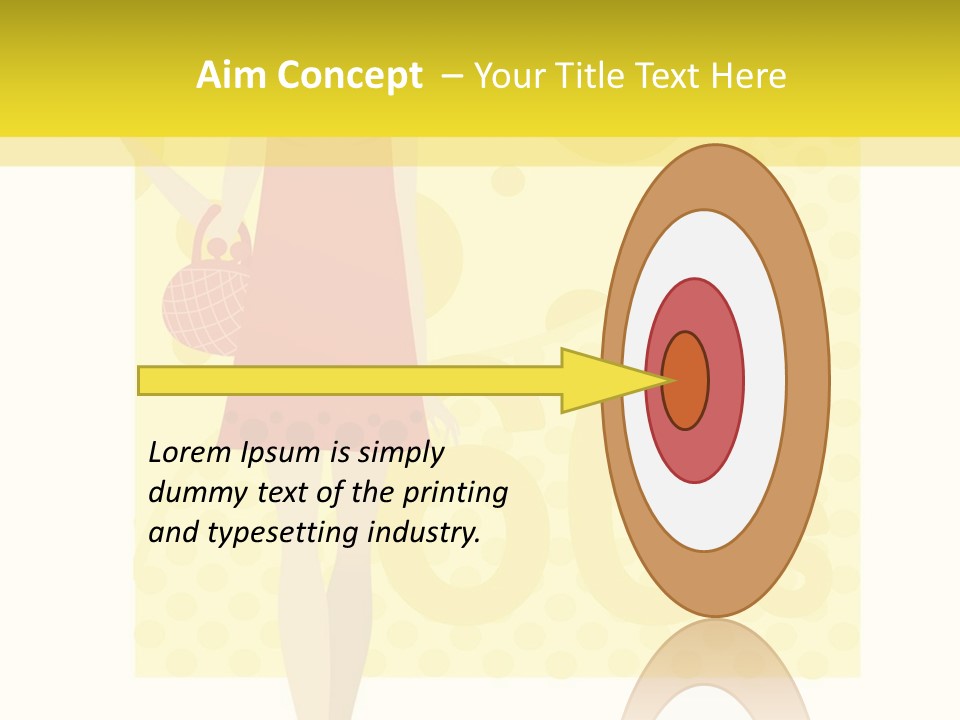 Aim Concept – Your Title Text Here

Lorem Ipsum is simply dummy text of the printing and typesetting industry.